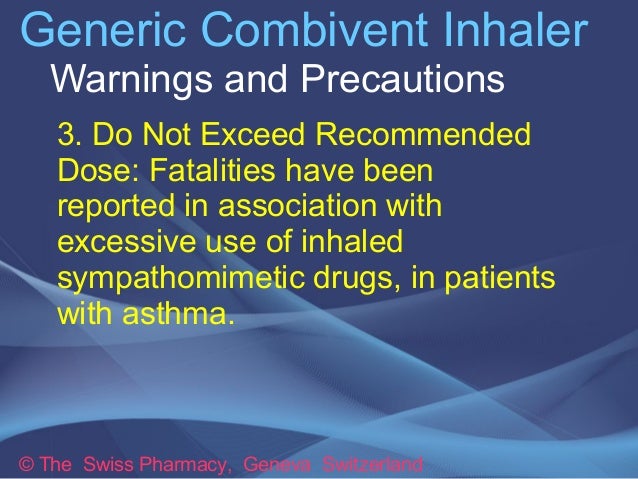 Generic Combivent Inhaler

Warnings and Precautions

3. Do Not Exceed Recommended Dose: Fatalities have been reported in association with excessive use of inhaled sympathomimetic drugs, in patients with asthma.

© The Swiss Pharmacy, Geneva Switzerland